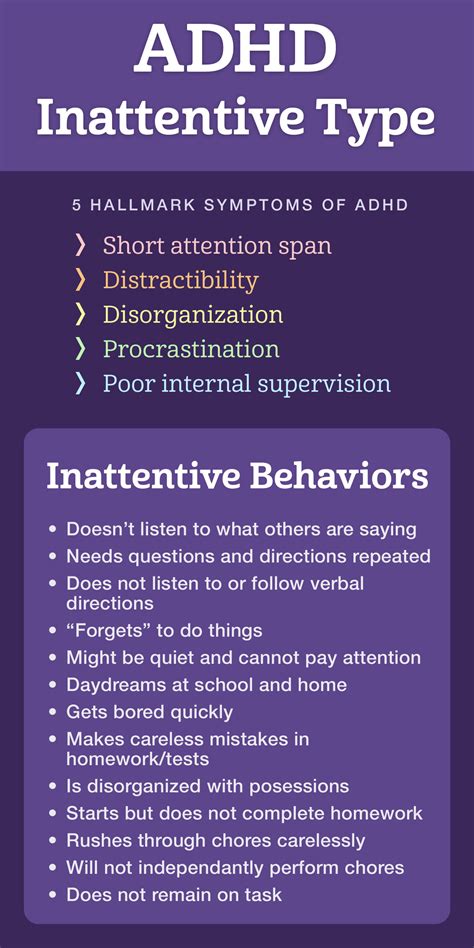 ADHD
Inattentive Type

5 HALLMARK SYMPTOMS OF ADHD

〉 Short attention span
〉 Distractibility
〉 Disorganization
〉 Procrastination
〉 Poor internal supervision

Inattentive Behaviors

• Doesn't listen to what others are saying
• Needs questions and directions repeated
• Does not listen to or follow verbal directions
• "Forgets" to do things
• Might be quiet and cannot pay attention
• Daydreams at school and home
• Gets bored quickly
• Makes careless mistakes in homework/tests
• Is disorganized with posessions
• Starts but does not complete homework
• Rushes through chores carelessly
• Will not independantly perform chores
• Does not remain on task